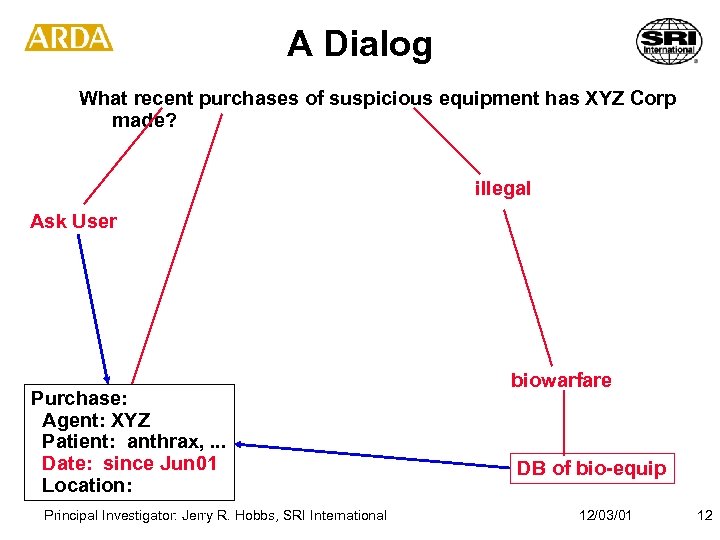 ARDA

A Dialog

SRI International

What recent purchases of suspicious equipment has XYZ Corp made?

illegal

Ask User

biowarfare

Purchase:
Agent: XYZ
Patient: anthrax, ...
Date: since Jun01
Location:

DB of bio-equip

Principal Investigator: Jerry R. Hobbs, SRI International 12/03/01 12